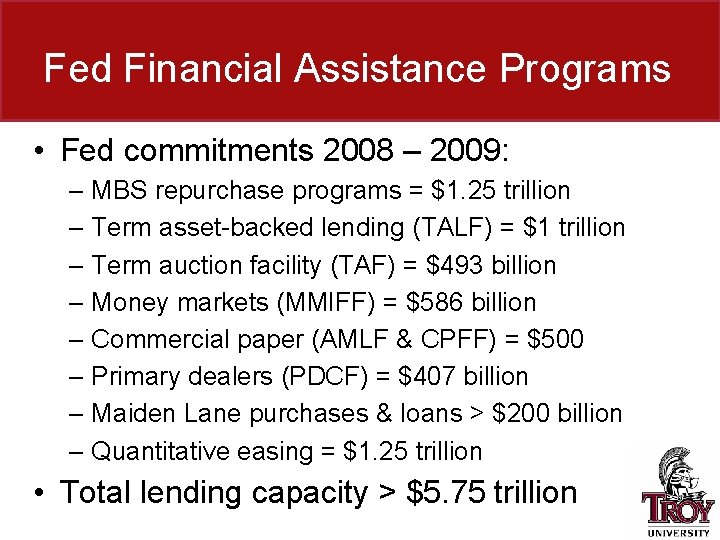 Fed Financial Assistance Programs

• Fed commitments 2008 – 2009:
– MBS repurchase programs = \$1.25 trillion
– Term asset-backed lending (TALF) = \$1 trillion
– Term auction facility (TAF) = \$493 billion
– Money markets (MMIFF) = \$586 billion
– Commercial paper (AMLF & CPFF) = \$500
– Primary dealers (PDCF) = \$407 billion
– Maiden Lane purchases & loans > \$200 billion
– Quantitative easing = \$1.25 trillion

• Total lending capacity > \$5.75 trillion

TROY UNIVERSITY